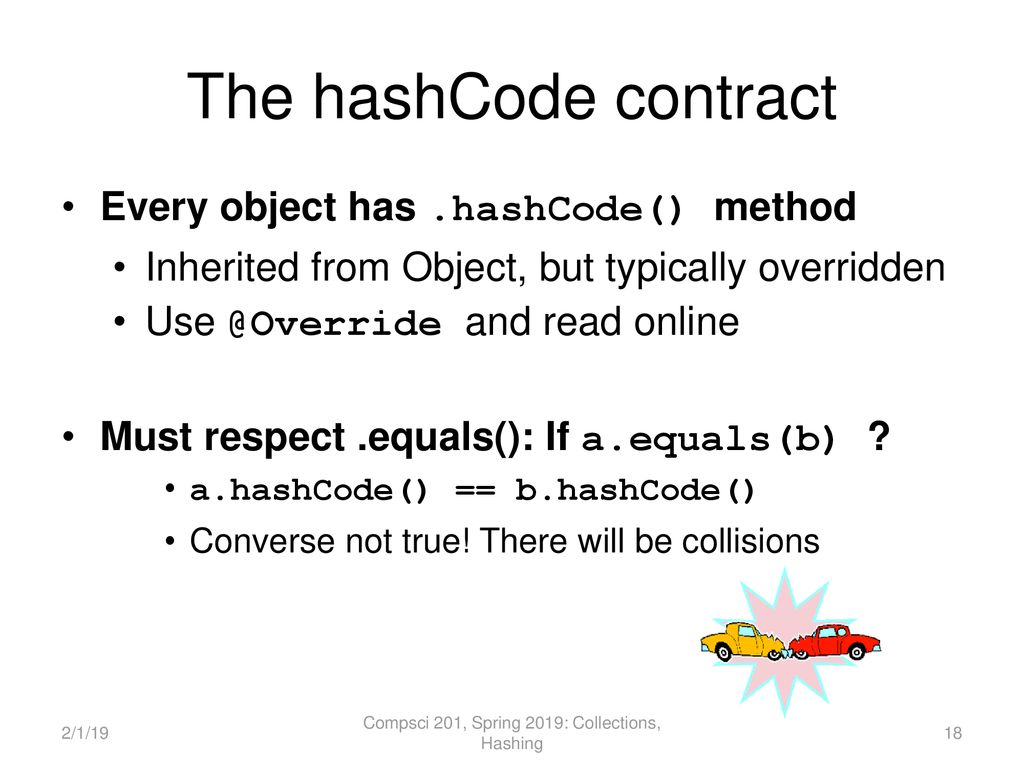 The hashCode contract

• Every object has .hashCode() method
  • Inherited from Object, but typically overridden
  • Use @Override and read online

• Must respect .equals(): If a.equals(b) ?
  • a.hashCode() == b.hashCode()
  • Converse not true! There will be collisions

2/1/19

Compsci 201, Spring 2019: Collections, Hashing

18